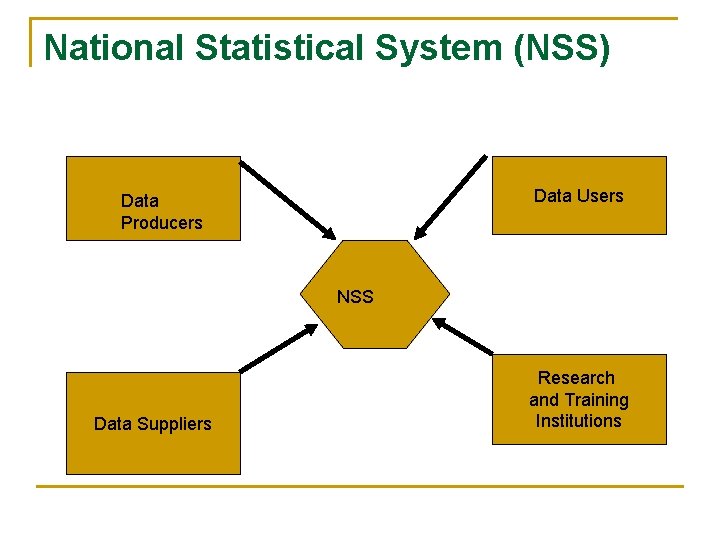 National Statistical System (NSS)

Data Producers

Data Users

NSS

Data Suppliers

Research and Training Institutions